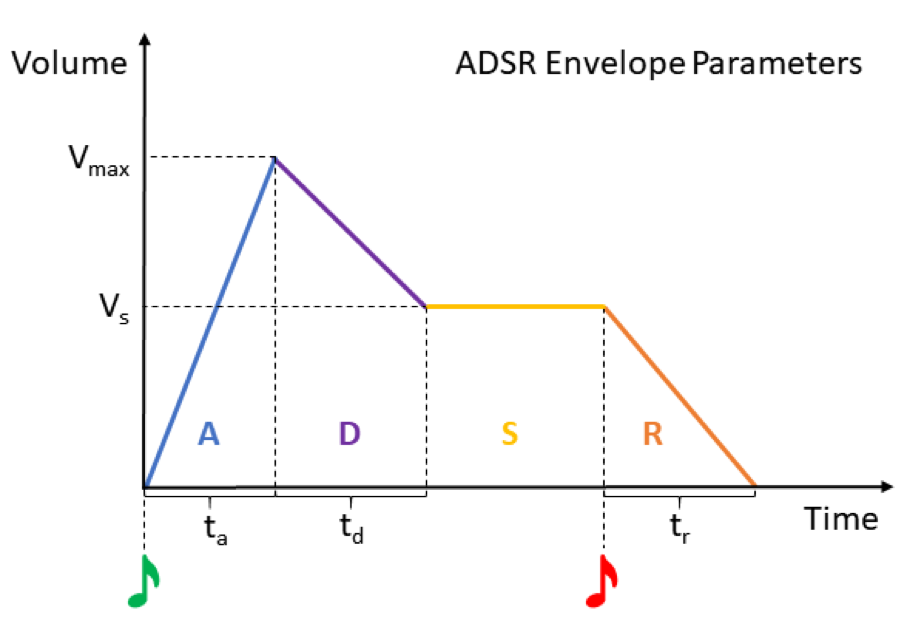 Volume

ADSR Envelope Parameters

$V_{max}$

$V_s$

A

D

S

R

$t_a$

$t_d$

$t_r$

Time